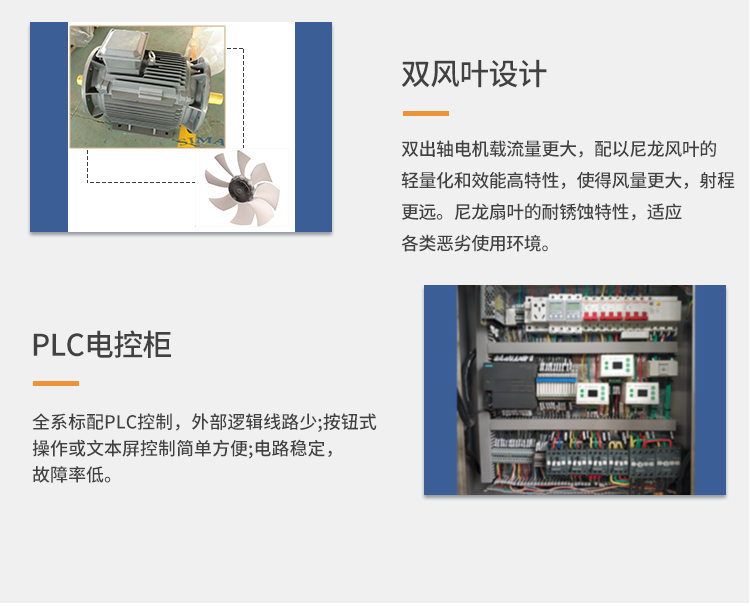 SIMA

双风叶设计

双出轴电机载流量更大，配以尼龙风叶的轻量化和效能高特性，使得风量更大，射程更远。尼龙扇叶的耐锈蚀特性，适应各类恶劣使用环境。

PLC电控柜

全系标配PLC控制，外部逻辑线路少;按钮式操作或文本屏控制简单方便;电路稳定，故障率低。